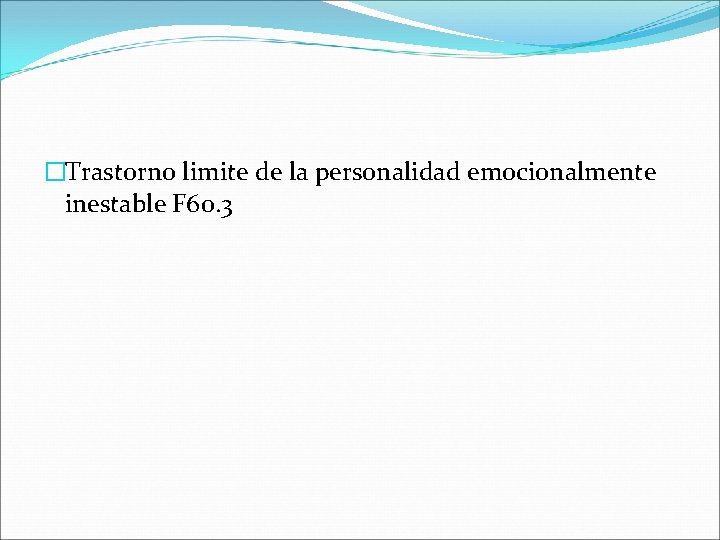 Trastorno limite de la personalidad emocionalmente inestable F60.3